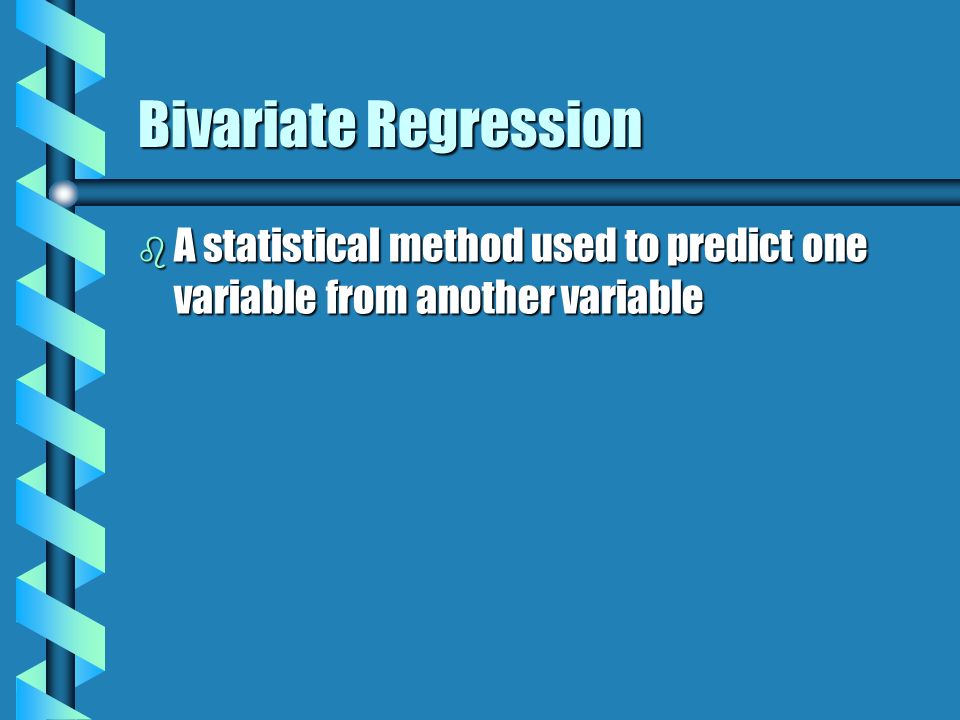 Bivariate Regression

A statistical method used to predict one variable from another variable